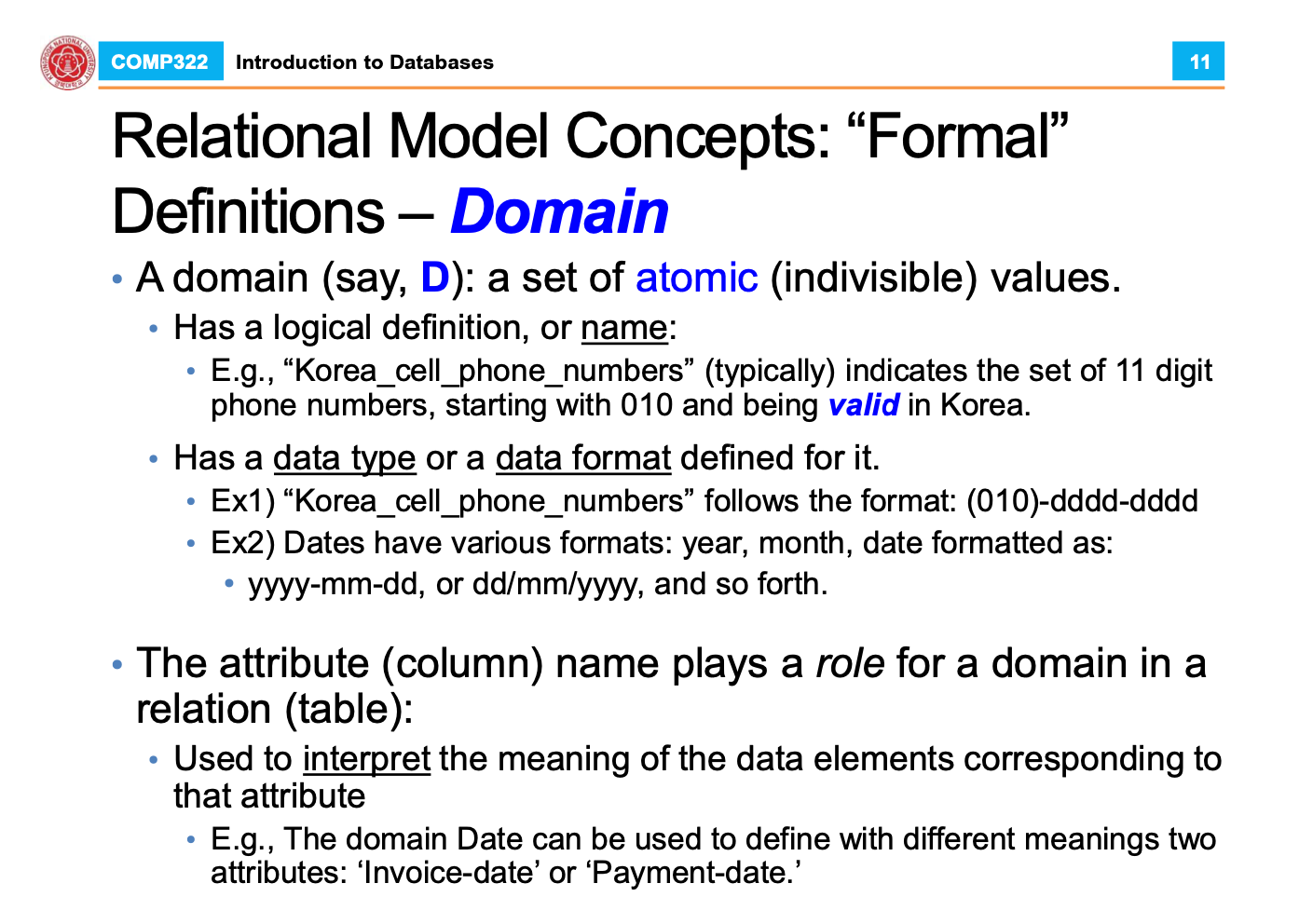 COMP322 Introduction to Databases 11

Relational Model Concepts: “Formal” Definitions – Domain

• A domain (say, D): a set of atomic (indivisible) values.
  • Has a logical definition, or name:
    • E.g., “Korea_cell_phone_numbers” (typically) indicates the set of 11 digit phone numbers, starting with 010 and being valid in Korea.
  • Has a data type or a data format defined for it.
    • Ex1) “Korea_cell_phone_numbers” follows the format: (010)-dddd-dddd
    • Ex2) Dates have various formats: year, month, date formatted as:
      • yyyy-mm-dd, or dd/mm/yyyy, and so forth.

• The attribute (column) name plays a role for a domain in a relation (table):
  • Used to interpret the meaning of the data elements corresponding to that attribute
    • E.g., The domain Date can be used to define with different meanings two attributes: ‘Invoice-date’ or ‘Payment-date.’